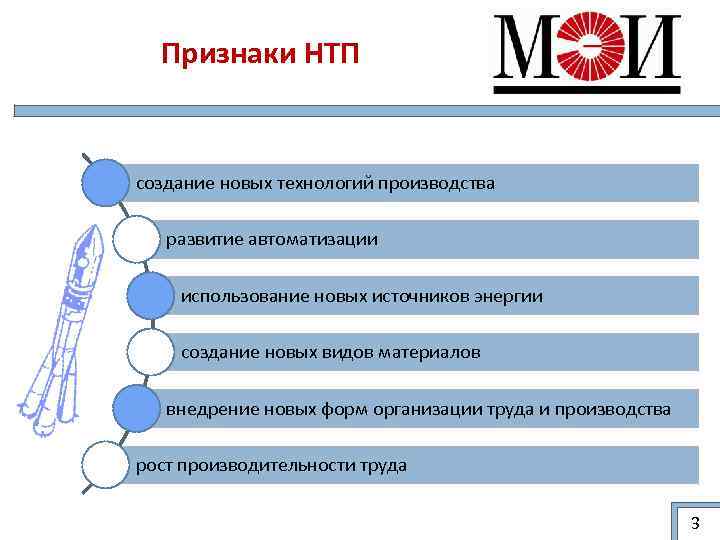 Признаки НТП

МЭИ

создание новых технологий производства

развитие автоматизации

использование новых источников энергии

создание новых видов материалов

внедрение новых форм организации труда и производства

рост производительности труда

3